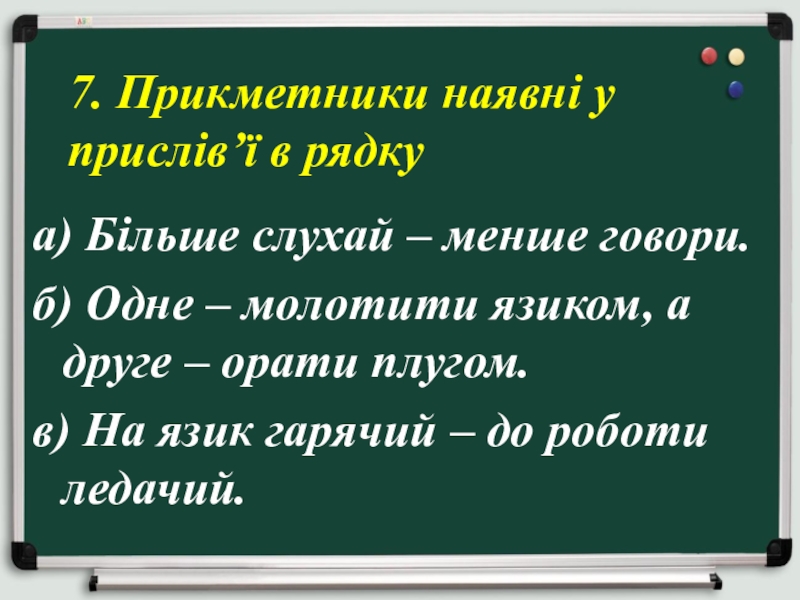 7. Прикметники наявні у прислів’ї в рядку

а) Більше слухай – менше говори.

б) Одне – молотити язиком, а друге – орати плугом.

в) На язик гарячий – до роботи ледачий.